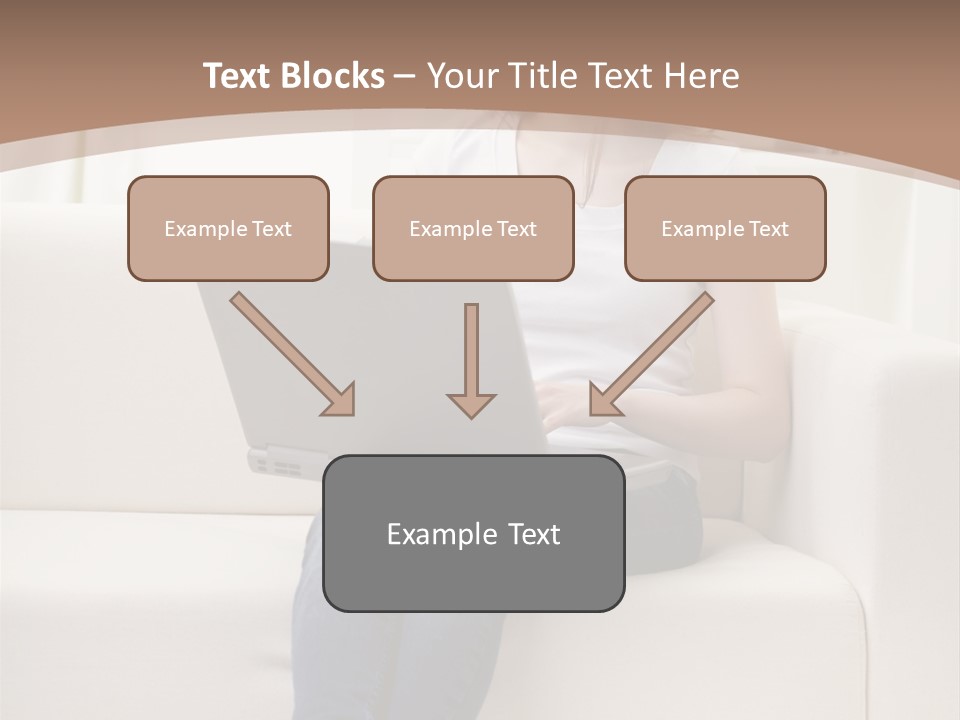 Text Blocks – Your Title Text Here

Example Text

Example Text

Example Text

Example Text